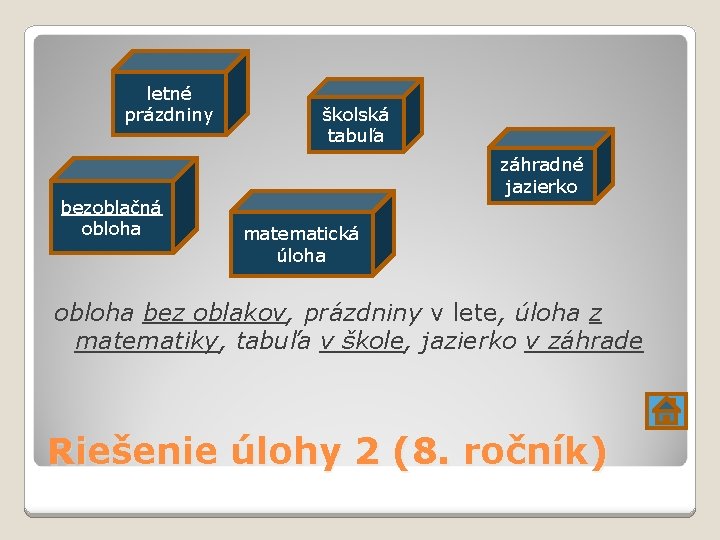 letné prázdniny

školská tabuľa

záhradné jazierko

bezoblačná obloha

matematická úloha

obloha bez oblakov, prázdniny v lete, úloha z matematiky, tabuľa v škole, jazierko v záhrade

Riešenie úlohy 2 (8. ročník)